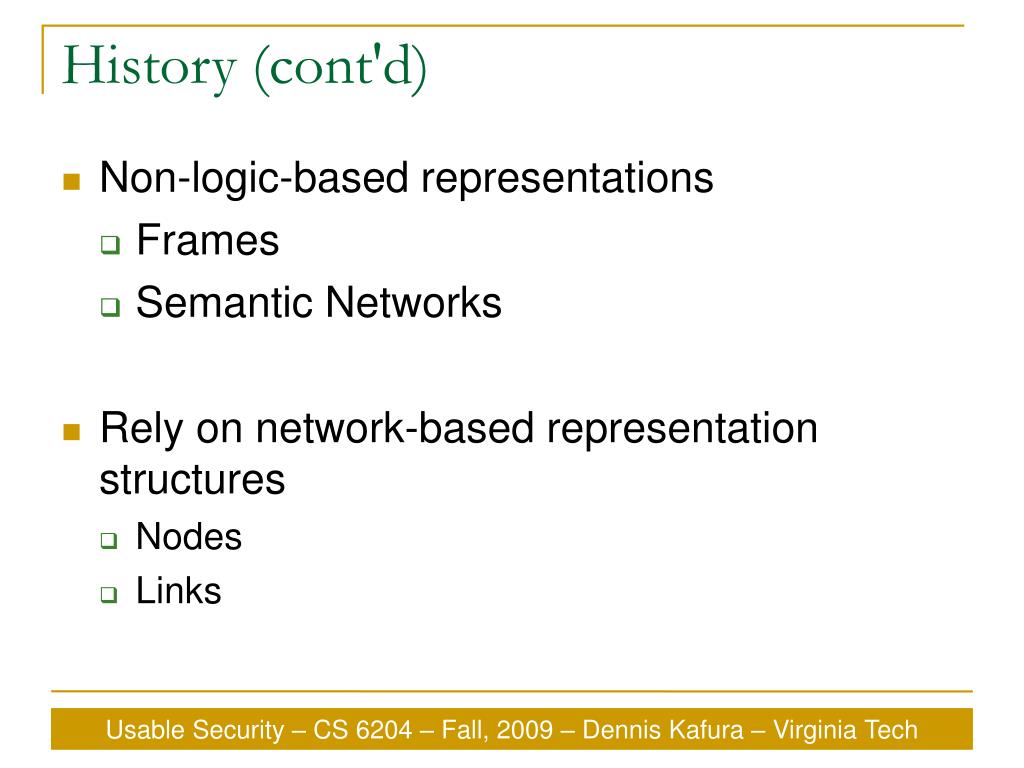 History (cont'd)

Non-logic-based representations
Frames
Semantic Networks

Rely on network-based representation structures
Nodes
Links

Usable Security – CS 6204 – Fall, 2009 – Dennis Kafura – Virginia Tech